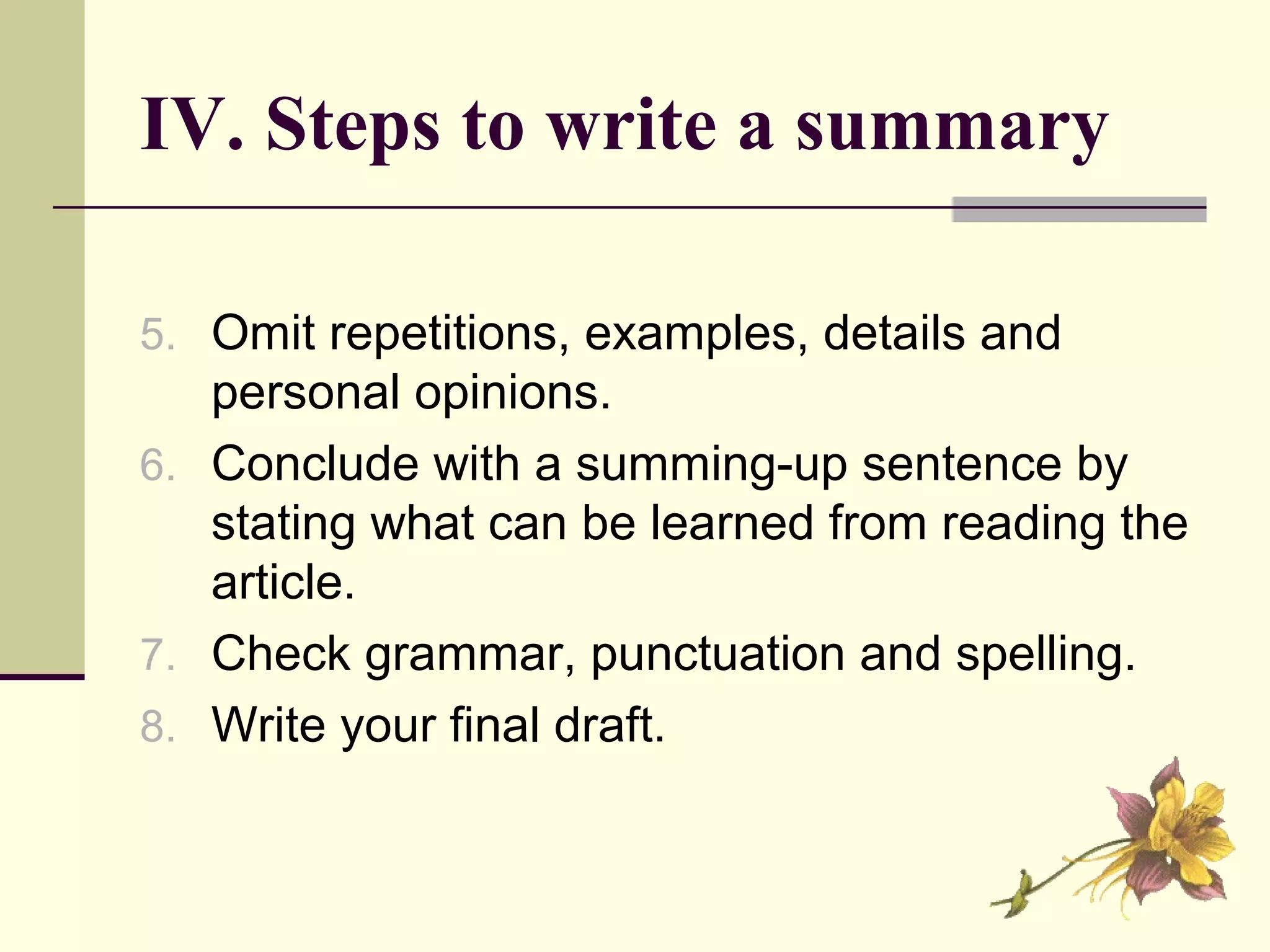 IV. Steps to write a summary

5. Omit repetitions, examples, details and personal opinions.
6. Conclude with a summing-up sentence by stating what can be learned from reading the article.
7. Check grammar, punctuation and spelling.
8. Write your final draft.